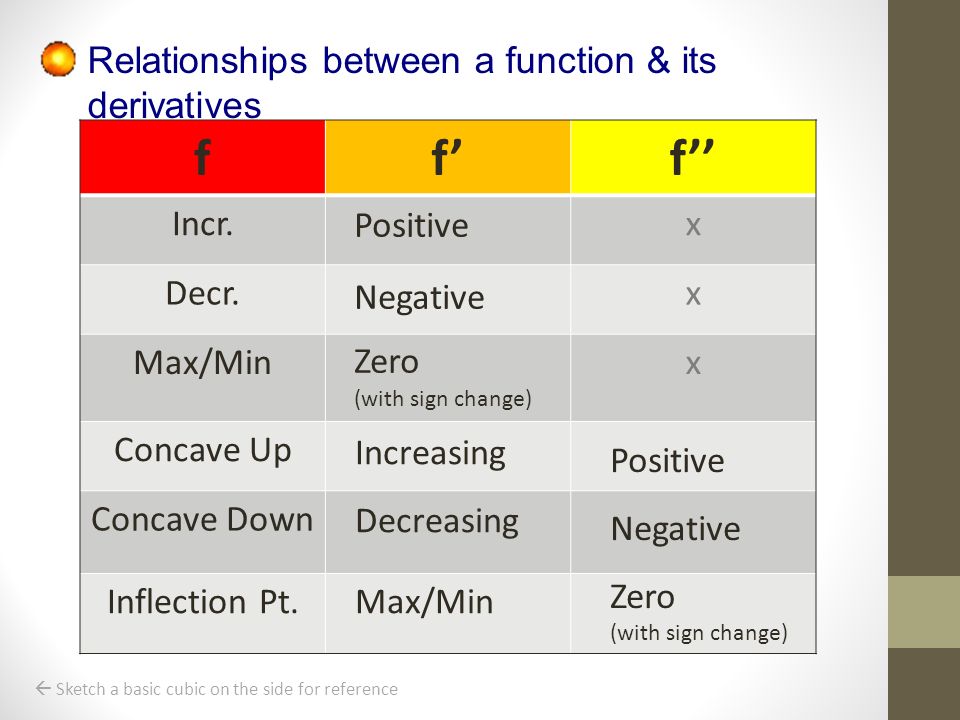 Relationships between a function & its derivatives

| f | f’ | f’’ |
|---|---|---|
| Incr. | Positive | x |
| Decr. | Negative | x |
| Max/Min | Zero (with sign change) | x |
| Concave Up | Increasing | Positive |
| Concave Down | Decreasing | Negative |
| Inflection Pt. | Max/Min | Zero (with sign change) |

← Sketch a basic cubic on the side for reference